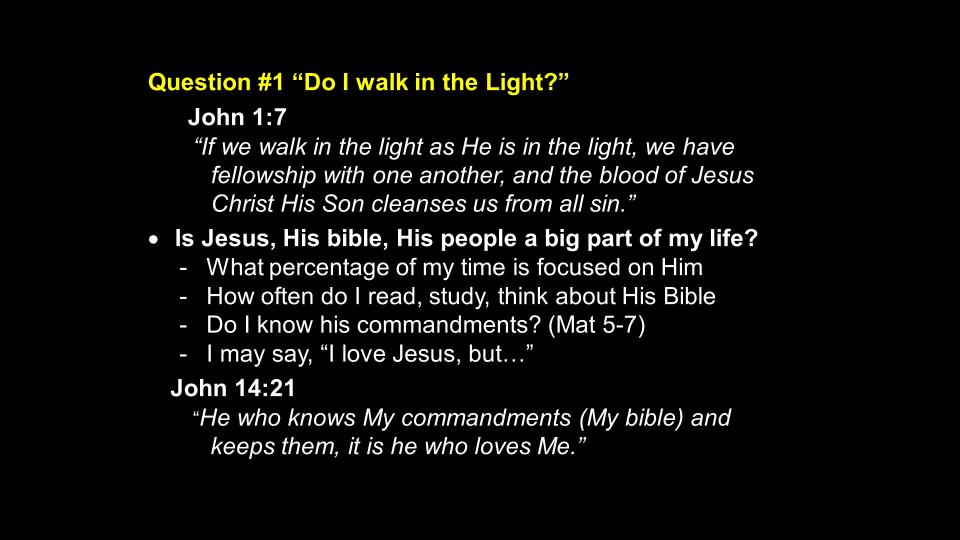 Question #1 “Do I walk in the Light?”

John 1:7

“If we walk in the light as He is in the light, we have fellowship with one another, and the blood of Jesus Christ His Son cleanses us from all sin.”

• Is Jesus, His bible, His people a big part of my life?
- What percentage of my time is focused on Him
- How often do I read, study, think about His Bible
- Do I know his commandments? (Mat 5-7)
- I may say, “I love Jesus, but…”

John 14:21

“He who knows My commandments (My bible) and keeps them, it is he who loves Me.”